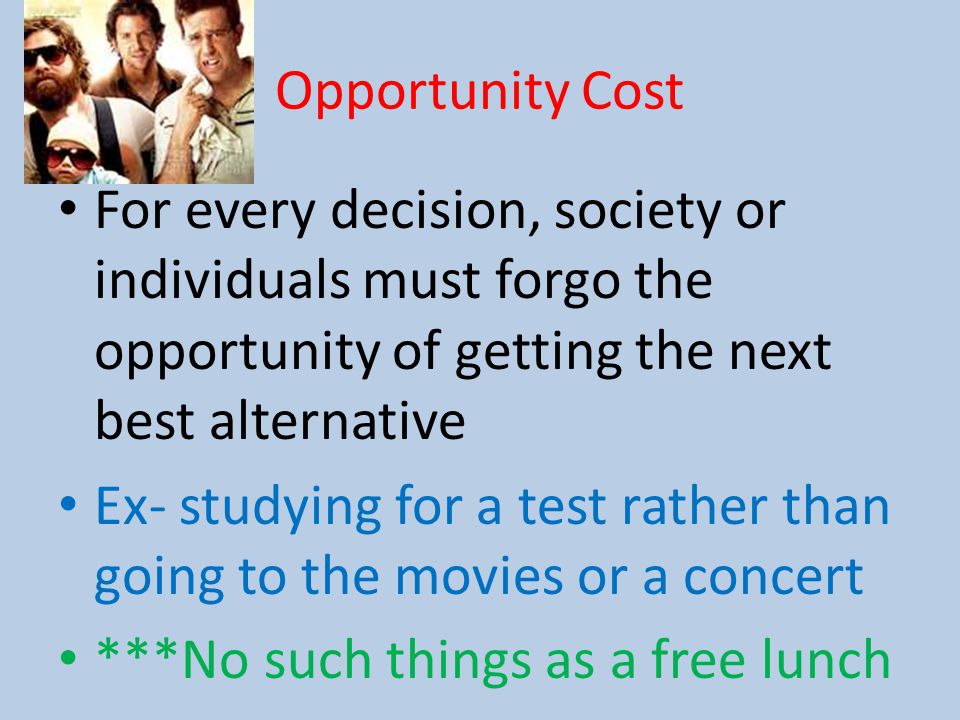 Opportunity Cost

• For every decision, society or individuals must forgo the opportunity of getting the next best alternative

• Ex- studying for a test rather than going to the movies or a concert

• ***No such things as a free lunch